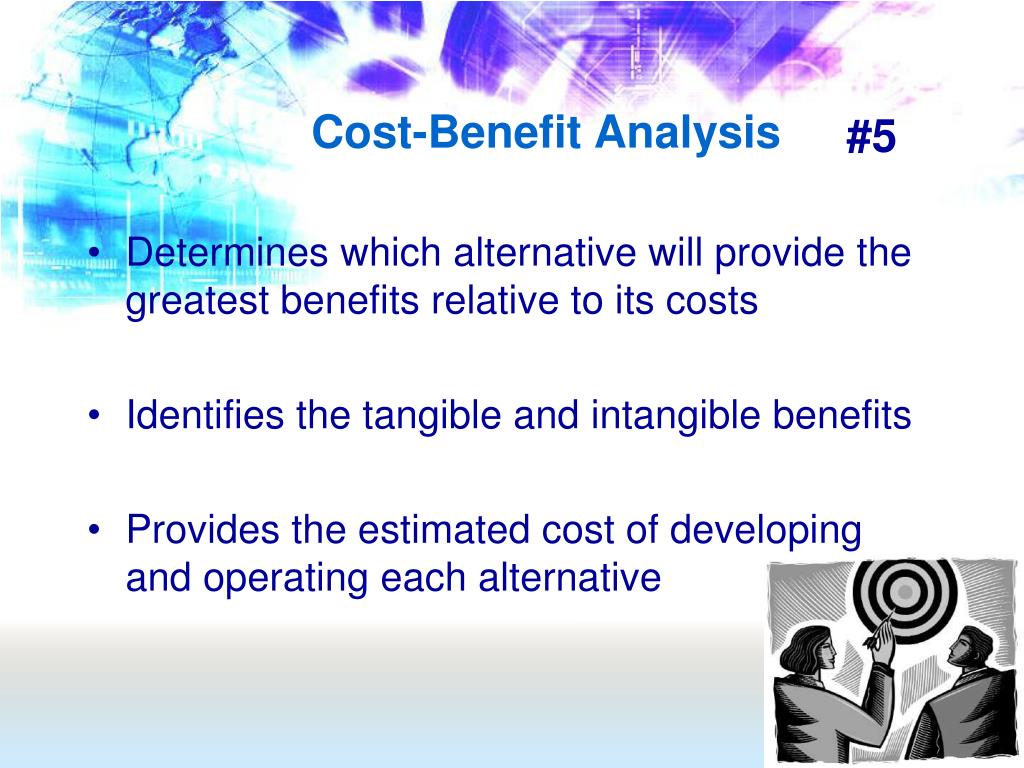 Cost-Benefit Analysis #5

• Determines which alternative will provide the greatest benefits relative to its costs

• Identifies the tangible and intangible benefits

• Provides the estimated cost of developing and operating each alternative